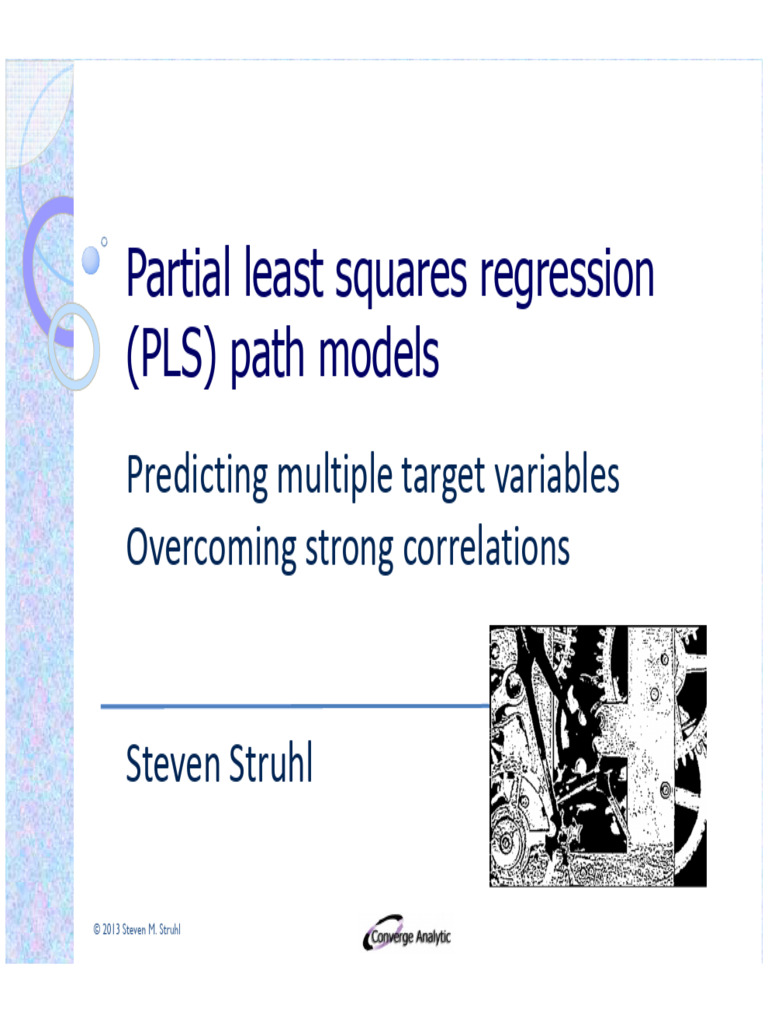 Partial least squares regression (PLS) path models

Predicting multiple target variables
Overcoming strong correlations

Steven Struhl

© 2013 Steven M. Struhl

Converge Analytic